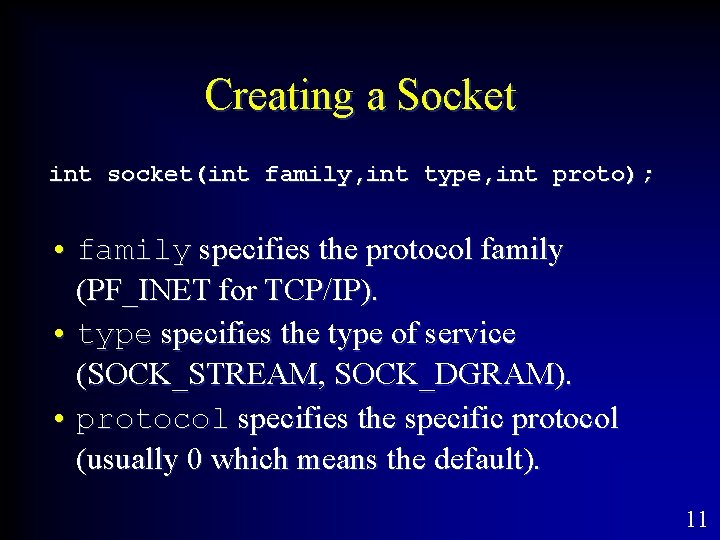 Creating a Socket

int socket(int family,int type,int proto);

• family specifies the protocol family (PF_INET for TCP/IP).
• type specifies the type of service (SOCK_STREAM, SOCK_DGRAM).
• protocol specifies the specific protocol (usually 0 which means the default).

11